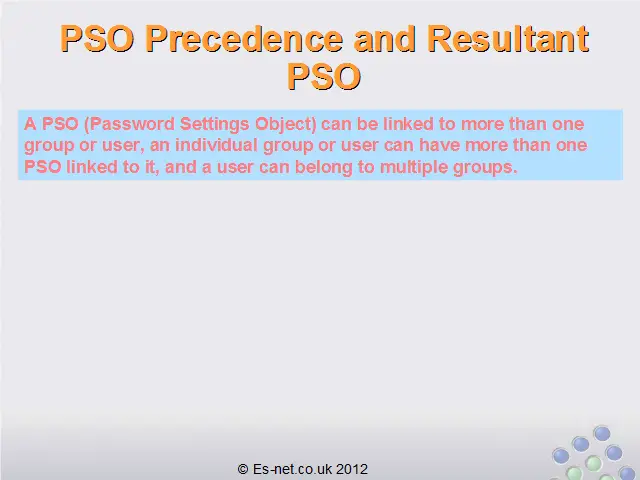 PSO Precedence and Resultant PSO

A PSO (Password Settings Object) can be linked to more than one group or user, an individual group or user can have more than one PSO linked to it, and a user can belong to multiple groups.

© Es-net.co.uk 2012